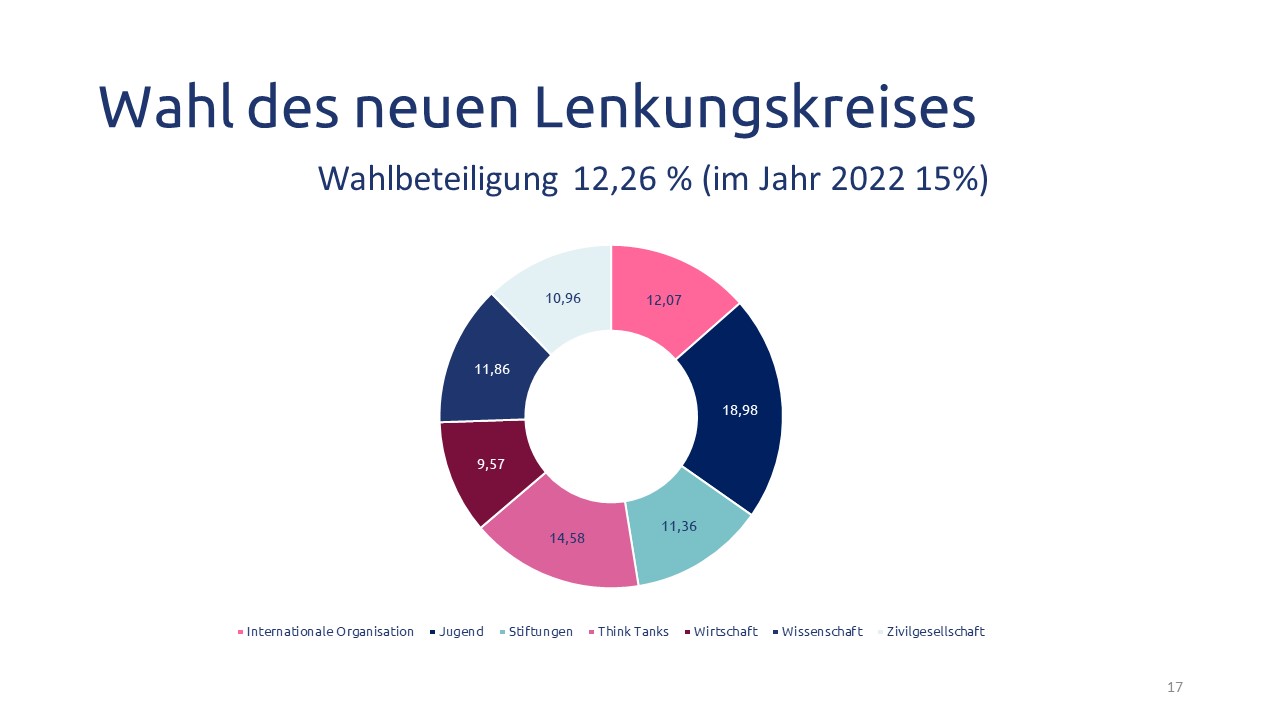 Wahl des neuen Lenkungskreises

Wahlbeteiligung 12,26 % (im Jahr 2022 15%)

12,07
18,98
11,36
14,58
9,57
11,86
10,96

Internationale Organisation  Jugend  Stiftungen  Think Tanks  Wirtschaft  Wissenschaft  Zivilgesellschaft

17